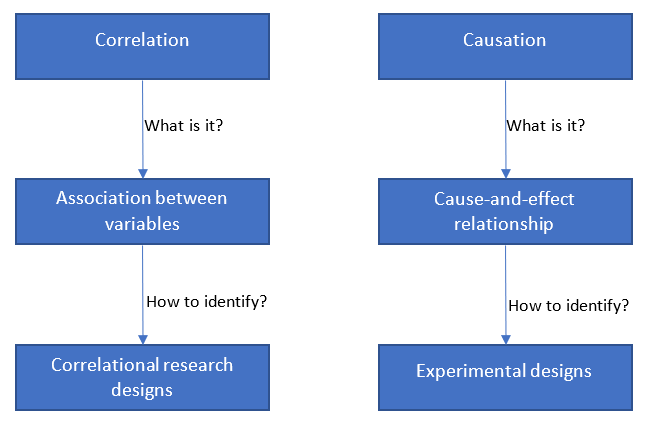 Correlation

What is it?

Association between variables

How to identify?

Correlational research designs

Causation

What is it?

Cause-and-effect relationship

How to identify?

Experimental designs